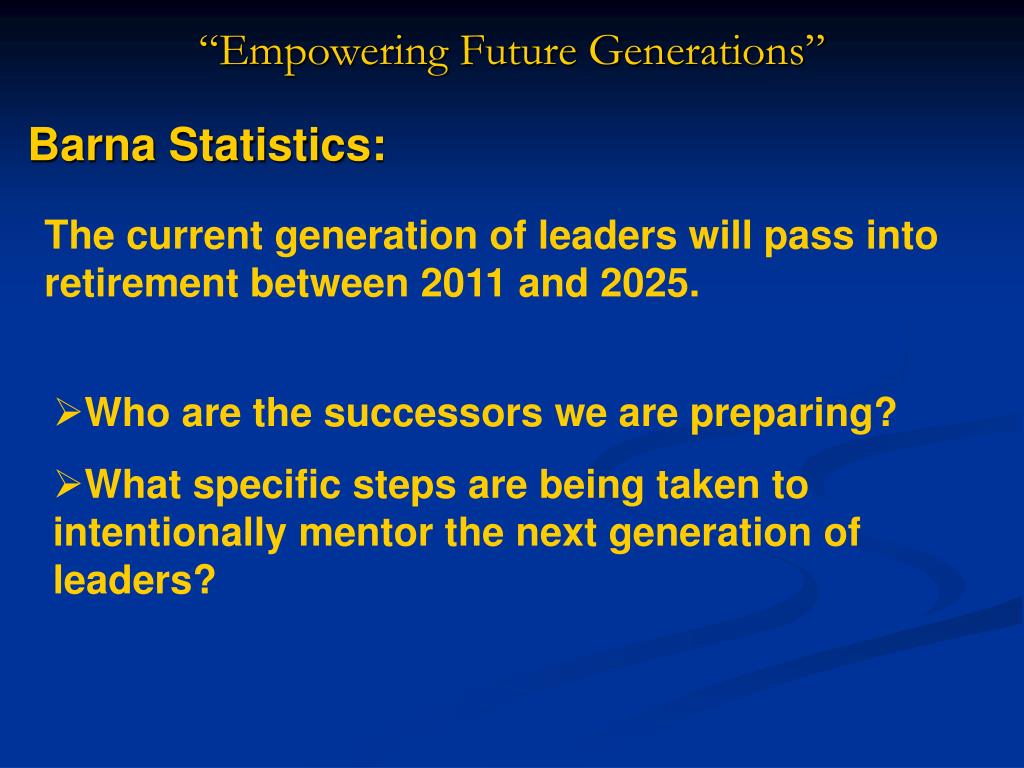 “Empowering Future Generations”

Barna Statistics:

The current generation of leaders will pass into retirement between 2011 and 2025.

➢Who are the successors we are preparing?

➢What specific steps are being taken to intentionally mentor the next generation of leaders?